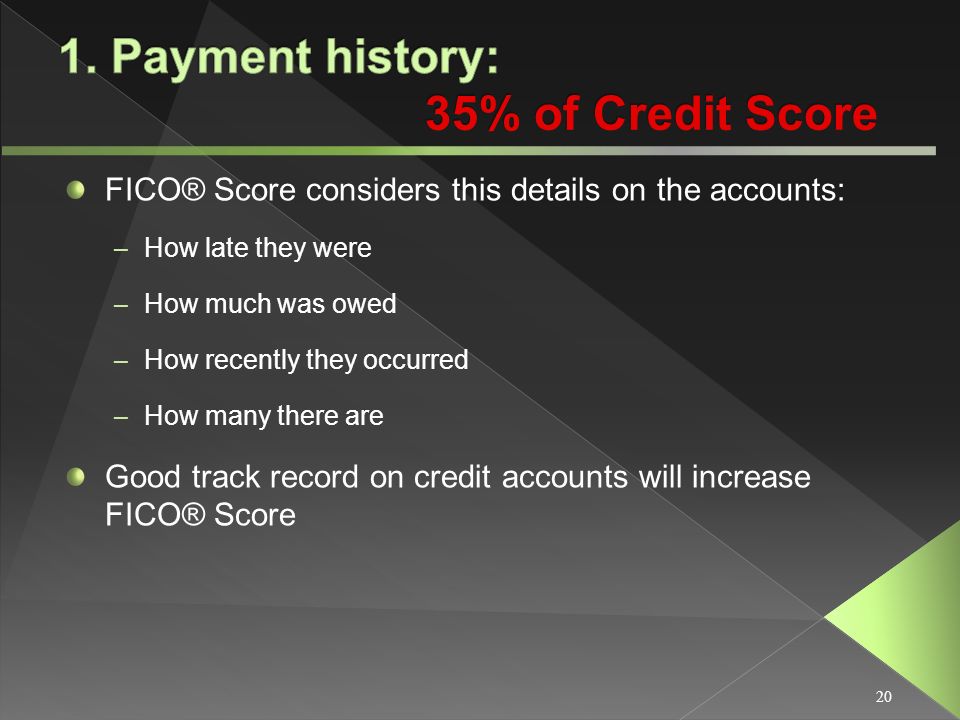 1. Payment history:
35% of Credit Score

FICO® Score considers this details on the accounts:

– How late they were
– How much was owed
– How recently they occurred
– How many there are

Good track record on credit accounts will increase FICO® Score

20